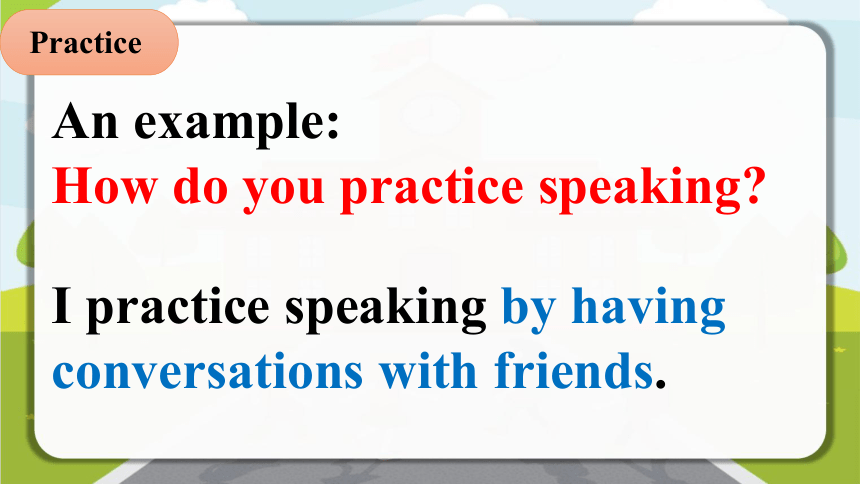 Practice

An example:
How do you practice speaking?

I practice speaking by having conversations with friends.